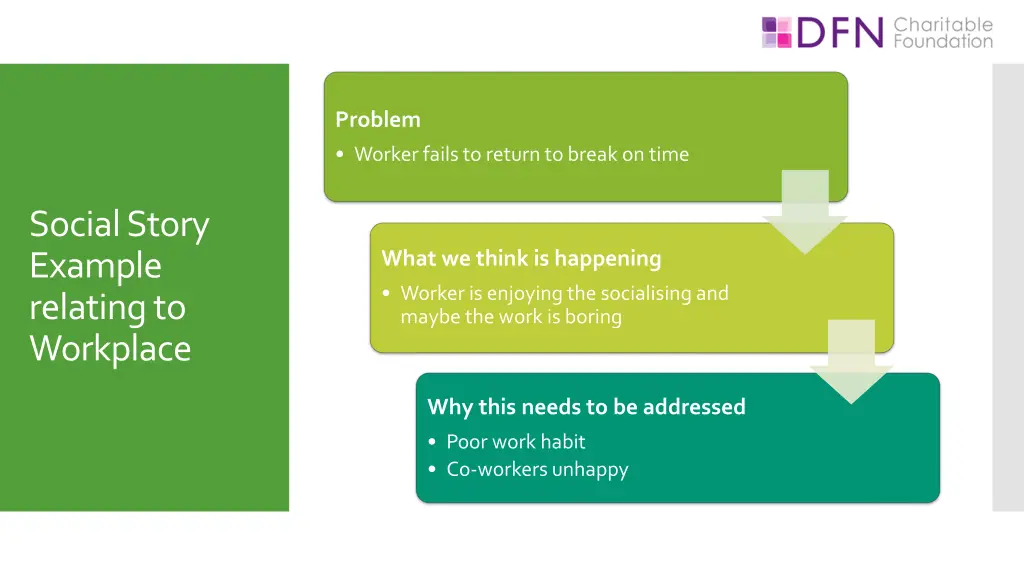 DFN Charitable Foundation

Social Story Example relating to Workplace

Problem
• Worker fails to return to break on time

What we think is happening
• Worker is enjoying the socialising and maybe the work is boring

Why this needs to be addressed
• Poor work habit
• Co-workers unhappy